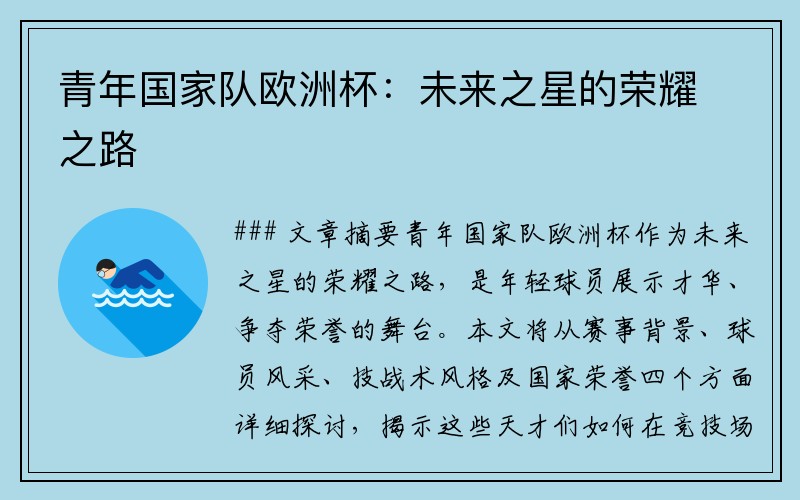 青年国家队欧洲杯：未来之星的荣耀之路

### 文章摘要青年国家队欧洲杯作为未来之星的荣耀之路，是年轻球员展示才华、争夺荣誉的舞台。本文将从赛事背景、球员风采、技战术风格及国家荣誉四个方面详细探讨，揭示这些天才们如何在竞技场